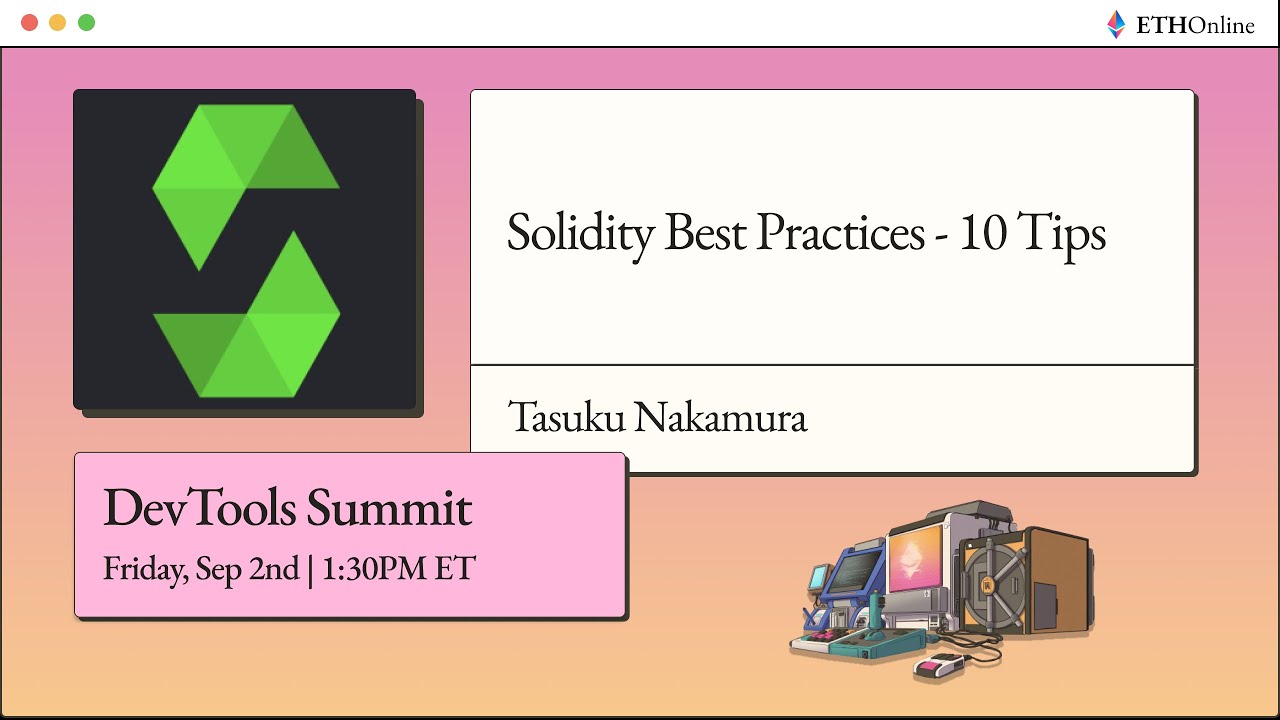 ETHOnline

Solidity Best Practices - 10 Tips

Tasuku Nakamura

DevTools Summit

Friday, Sep 2nd | 1:30PM ET